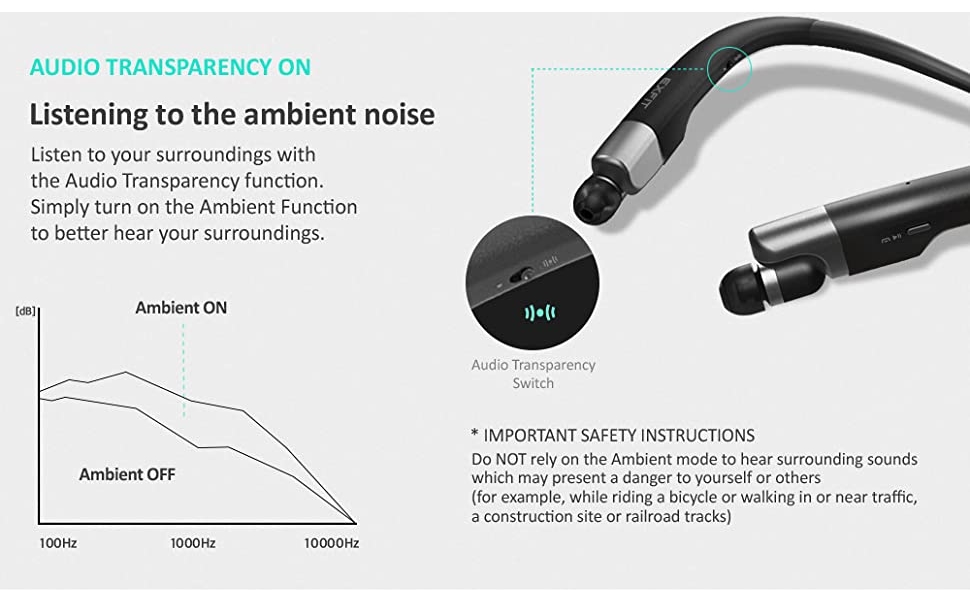 AUDIO TRANSPARENCY ON

Listening to the ambient noise

Listen to your surroundings with the Audio Transparency function. Simply turn on the Ambient Function to better hear your surroundings.

[dB]

Ambient ON

Ambient OFF

100Hz

1000Hz

10000Hz

EXFIT

Audio Transparency Switch

* IMPORTANT SAFETY INSTRUCTIONS

Do NOT rely on the Ambient mode to hear surrounding sounds which may present a danger to yourself or others (for example, while riding a bicycle or walking in or near traffic, a construction site or railroad tracks)